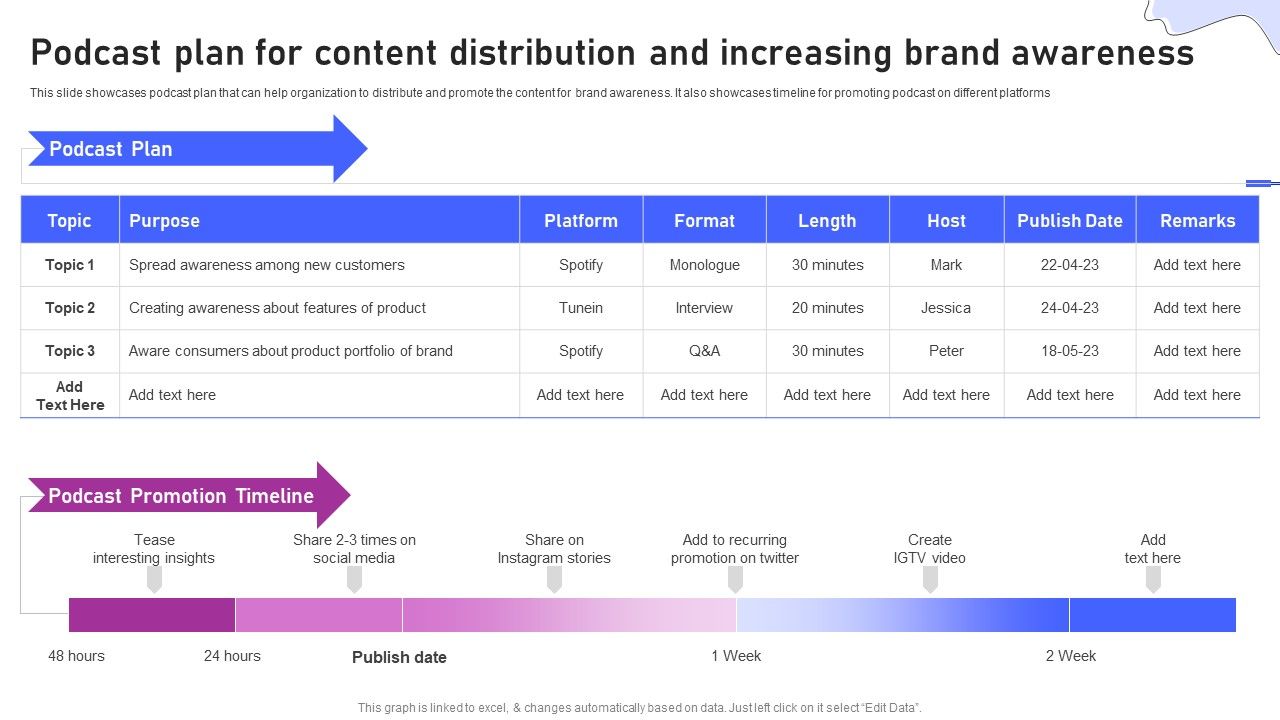 Podcast plan for content distribution and increasing brand awareness

This slide showcases podcast plan that can help organization to distribute and promote the content for brand awareness. It also showcases timeline for promoting podcast on different platforms

Podcast Plan

| Topic | Purpose | Platform | Format | Length | Host | Publish Date | Remarks |
|---|---|---|---|---|---|---|---|
| Topic 1 | Spread awareness among new customers | Spotify | Monologue | 30 minutes | Mark | 22-04-23 | Add text here |
| Topic 2 | Creating awareness about features of product | Tunein | Interview | 20 minutes | Jessica | 24-04-23 | Add text here |
| Topic 3 | Aware consumers about product portfolio of brand | Spotify | Q&A | 30 minutes | Peter | 18-05-23 | Add text here |
| Add Text Here | Add text here | Add text here | Add text here | Add text here | Add text here | Add text here | Add text here |

Podcast Promotion Timeline

Tease interesting insights

Share 2-3 times on social media

Share on Instagram stories

Add to recurring promotion on twitter

Create IGTV video

Add text here

48 hours

24 hours

Publish date

1 Week

2 Week

This graph is linked to excel, & changes automatically based on data. Just left click on it select "Edit Data".